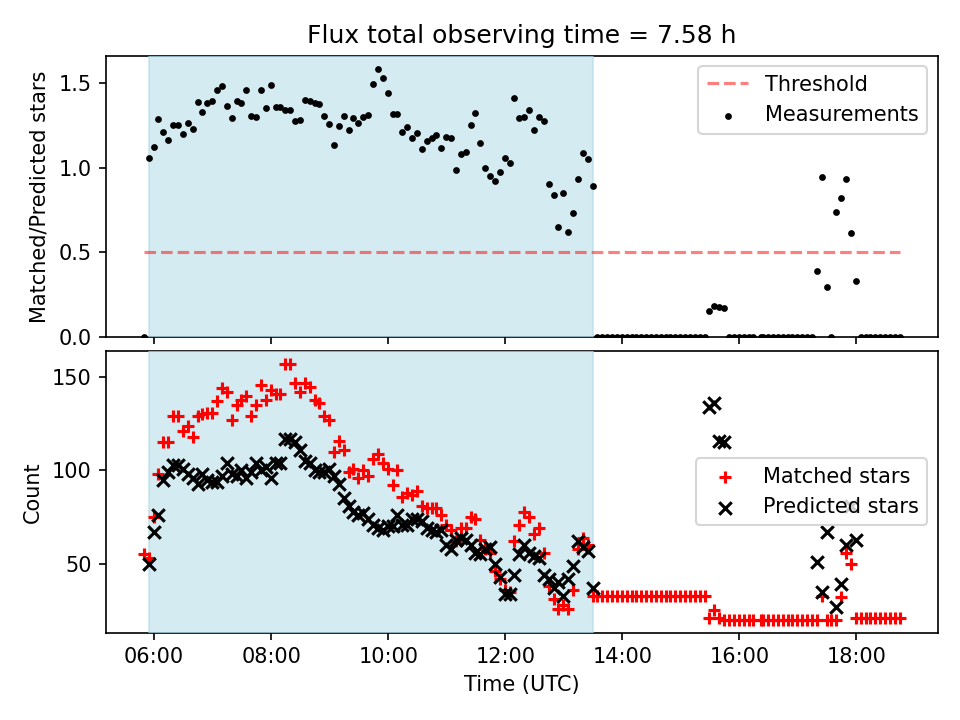 Flux total observing time = 7.58 h

Matched/Predicted stars

1.5
1.0
0.5
0.0

Threshold
Measurements

Count

150
100
50

Matched stars
Predicted stars

06:00
08:00
10:00
12:00
14:00
16:00
18:00

Time (UTC)